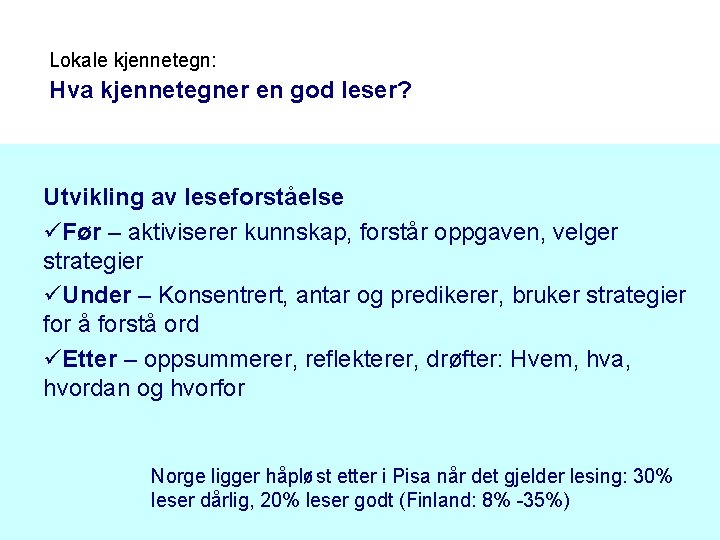 Lokale kjennetegn:
Hva kjennetegner en god leser?

Utvikling av leseforståelse
✓Før – aktiviserer kunnskap, forstår oppgaven, velger strategier
✓Under – Konsentrert, antar og predikerer, bruker strategier for å forstå ord
✓Etter – oppsummerer, reflekterer, drøfter: Hvem, hva, hvordan og hvorfor

Norge ligger håpløst etter i Pisa når det gjelder lesing: 30% leser dårlig, 20% leser godt (Finland: 8% -35%)